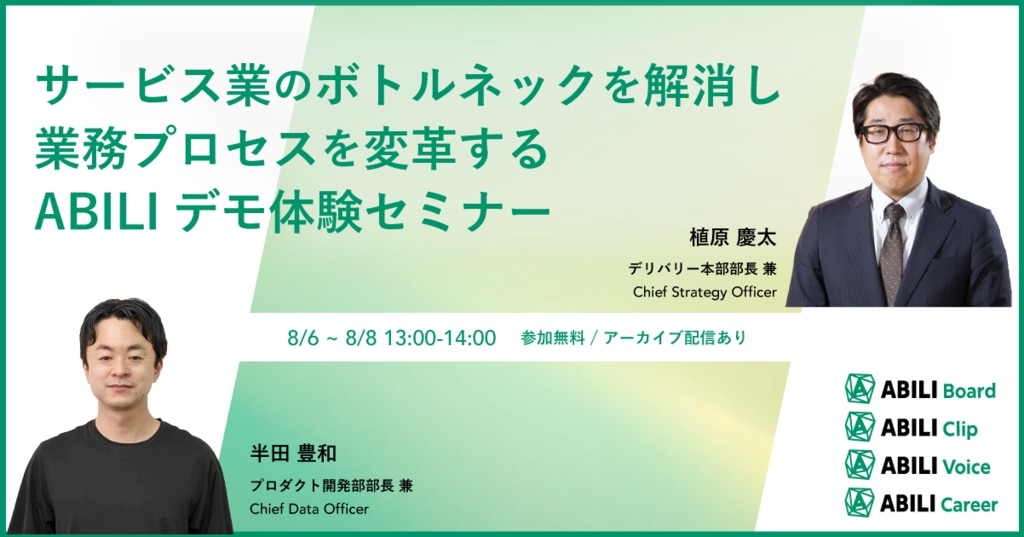 サービス業のボトルネックを解消し
業務プロセスを変革する
ABILI デモ体験セミナー

植原 慶太
デリバリー本部部長 兼
Chief Strategy Officer

8/6 ~ 8/8 13:00-14:00　参加無料 / アーカイブ配信あり

半田 豊和
プロダクト開発部部長 兼
Chief Data Officer

ABILI Board
ABILI Clip
ABILI Voice
ABILI Career